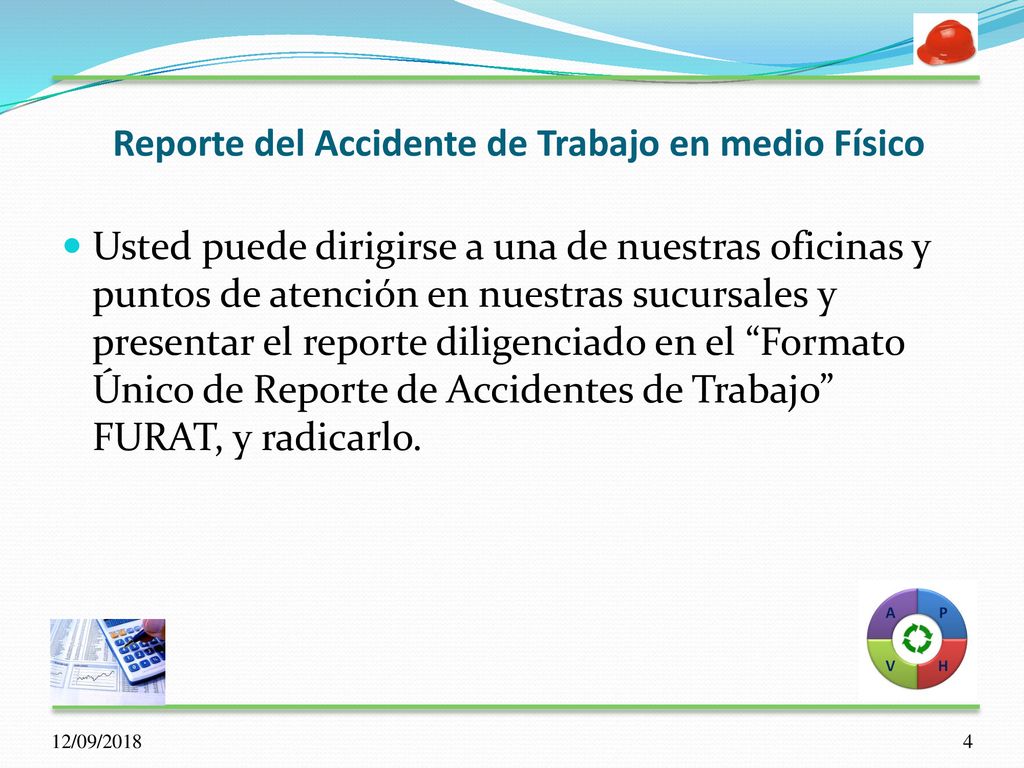 Reporte del Accidente de Trabajo en medio Físico

Usted puede dirigirse a una de nuestras oficinas y puntos de atención en nuestras sucursales y presentar el reporte diligenciado en el “Formato Único de Reporte de Accidentes de Trabajo” FURAT, y radicarlo.

A P V H

12/09/2018

4